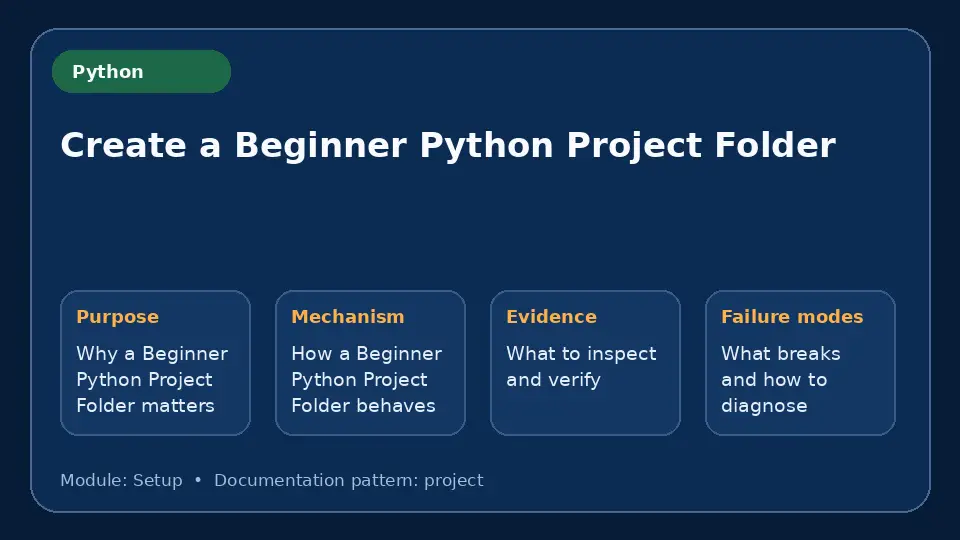 Python

Create a Beginner Python Project Folder

Purpose

Why a Beginner Python Project Folder matters

Mechanism

How a Beginner Python Project Folder behaves

Evidence

What to inspect and verify

Failure modes

What breaks and how to diagnose

Module: Setup • Documentation pattern: project